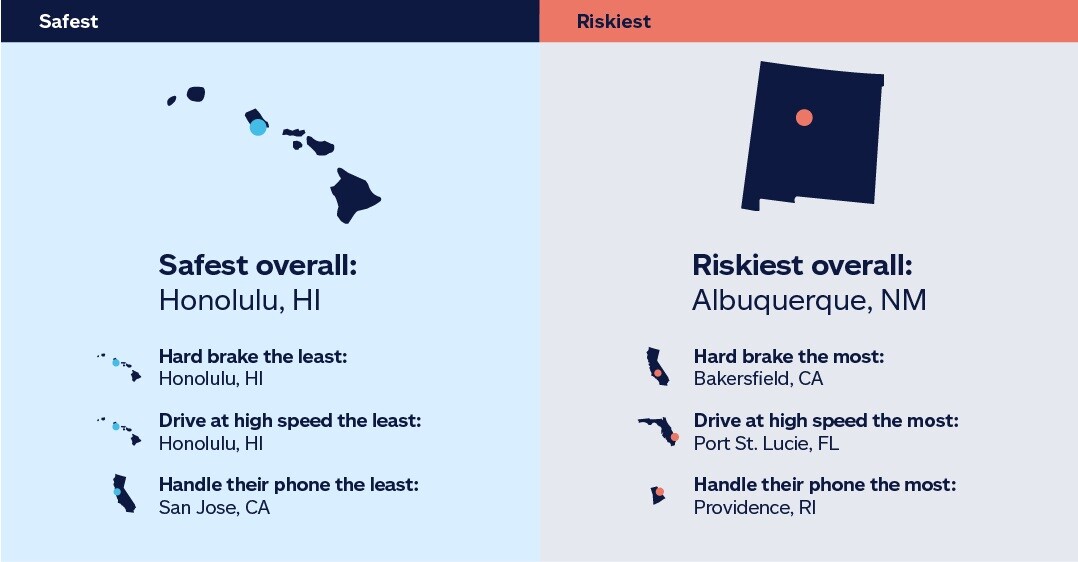 Safest

Safest overall:
Honolulu, HI

Hard brake the least:
Honolulu, HI

Drive at high speed the least:
Honolulu, HI

Handle their phone the least:
San Jose, CA

Riskiest

Riskiest overall:
Albuquerque, NM

Hard brake the most:
Bakersfield, CA

Drive at high speed the most:
Port St. Lucie, FL

Handle their phone the most:
Providence, RI